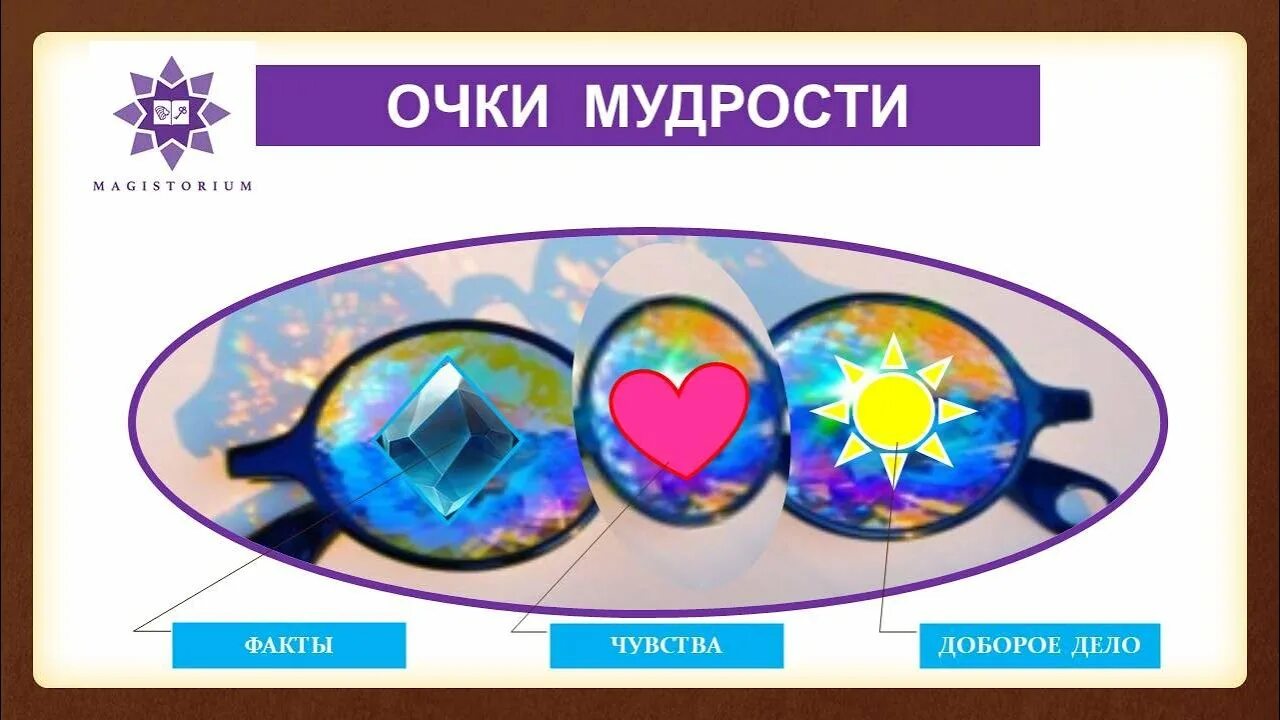 MAGISTORIUM

ОЧКИ МУДРОСТИ

ФАКТЫ

ЧУВСТВА

ДОБОРОЕ ДЕЛО